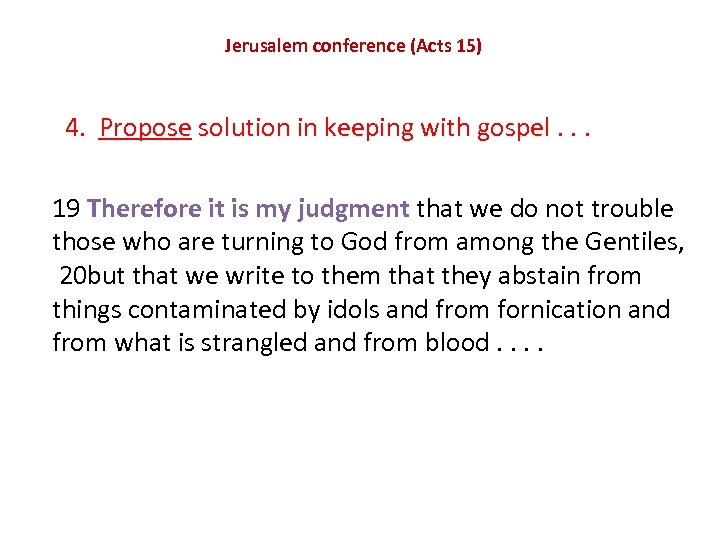 Jerusalem conference (Acts 15)

4. Propose solution in keeping with gospel . . .

19 Therefore it is my judgment that we do not trouble those who are turning to God from among the Gentiles, 20but that we write to them that they abstain from things contaminated by idols and from fornication and from what is strangled and from blood . . . .